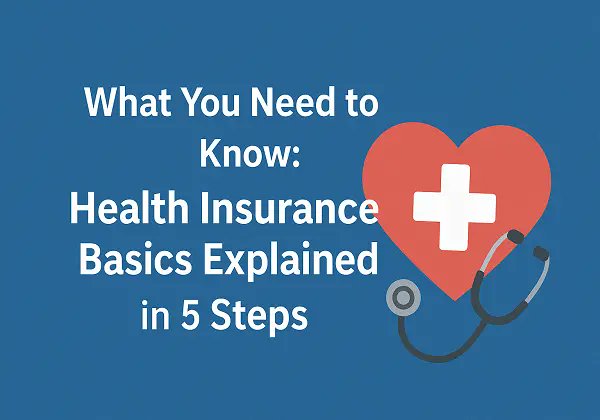 What You Need to Know:
Health Insurance Basics Explained in 5 Steps